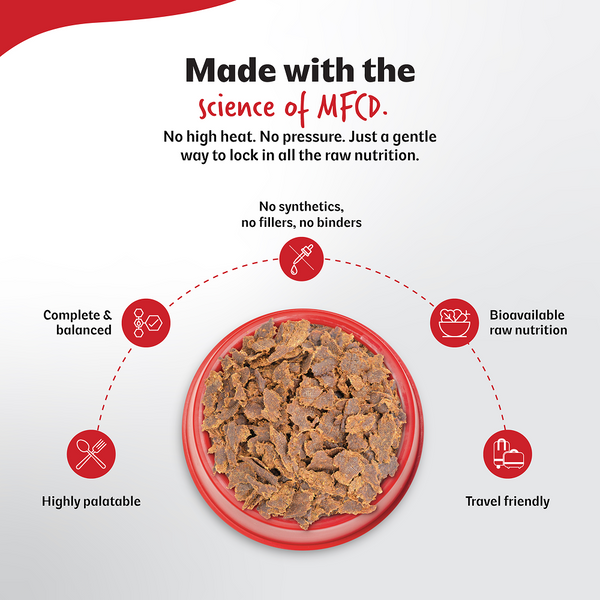 Made with the science of MFCD.

No high heat. No pressure. Just a gentle way to lock in all the raw nutrition.

No synthetics, no fillers, no binders

Complete & balanced

Bioavailable raw nutrition

Highly palatable

Travel friendly